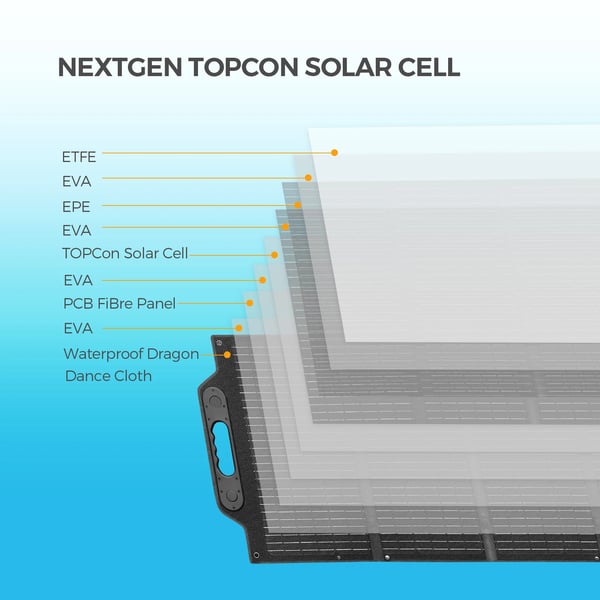 NEXTGEN TOPCON SOLAR CELL

ETFE
EVA
EPE
EVA
TOPCon Solar Cell
EVA
PCB FiBre Panel
EVA
Waterproof Dragon Dance Cloth